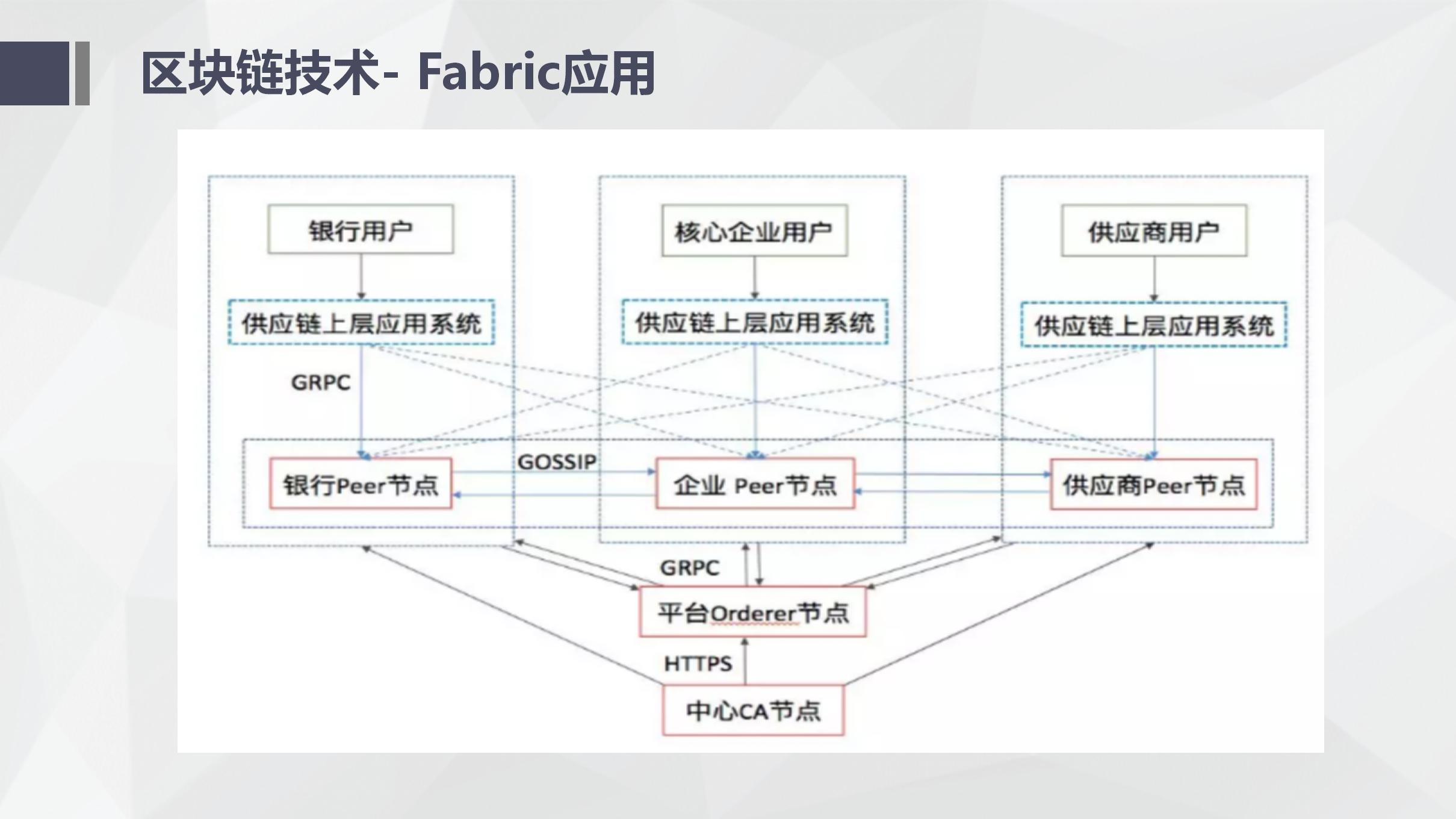 区块链技术- Fabric应用

银行用户

核心企业用户

供应商用户

供应链上层应用系统

供应链上层应用系统

供应链上层应用系统

GRPC

GOSSIP

银行Peer节点

企业 Peer节点

供应商Peer节点

GRPC

平台Orderer节点

HTTPS

中心CA节点